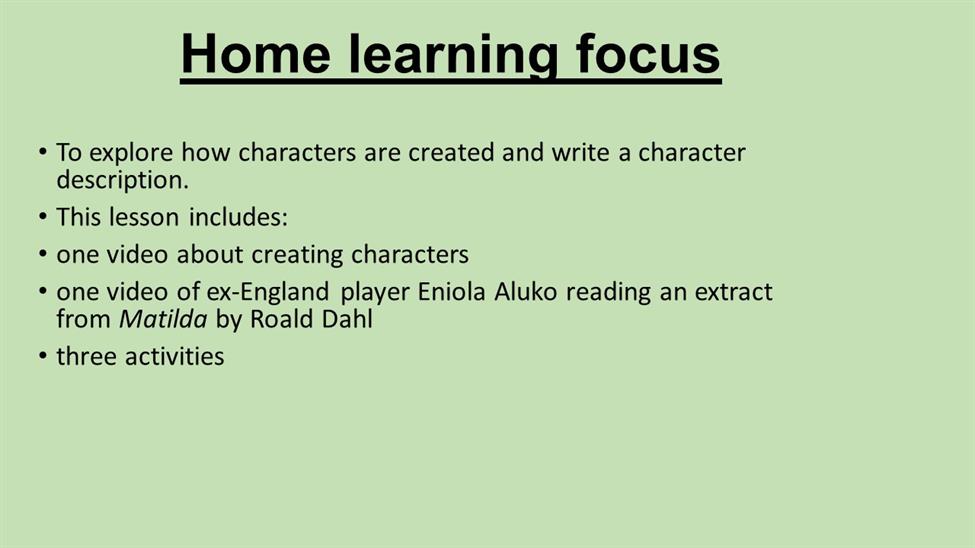 Home learning focus

• To explore how characters are created and write a character description.
• This lesson includes:
• one video about creating characters
• one video of ex-England player Eniola Aluko reading an extract from Matilda by Roald Dahl
• three activities